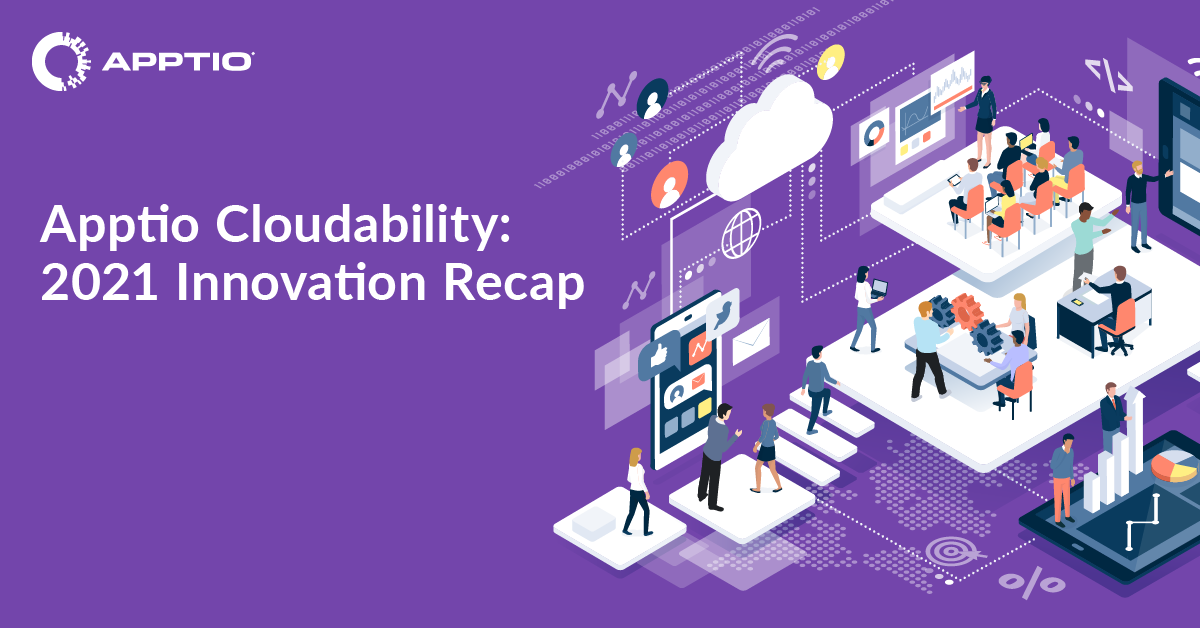 APPTIO

Apptio Cloudability:
2021 Innovation Recap